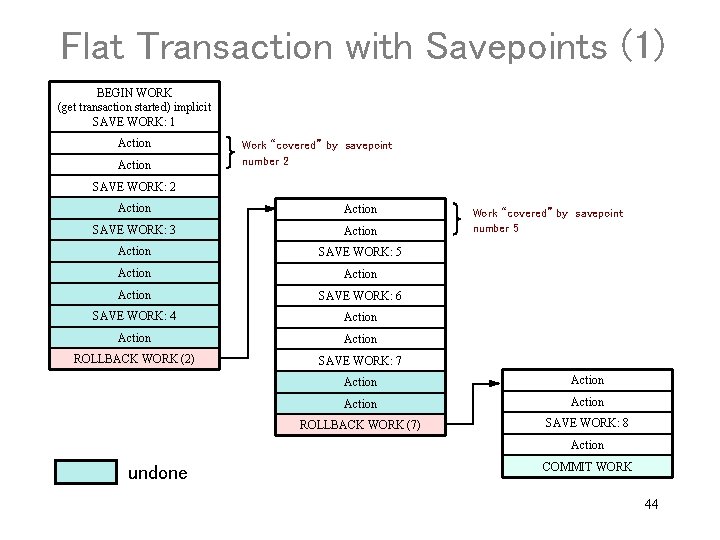 Flat Transaction with Savepoints (1)

BEGIN WORK
(get transaction started) implicit
SAVE WORK: 1
Action
Action
SAVE WORK: 2
Action
SAVE WORK: 3
Action
Action
Action
SAVE WORK: 4
Action
ROLLBACK WORK (2)

Work "covered" by savepoint number 2

Action
Action
SAVE WORK: 5
Action
SAVE WORK: 6
Action
Action
SAVE WORK: 7
Action
Action
ROLLBACK WORK (7)

Work "covered" by savepoint number 5

Action
Action
SAVE WORK: 8
Action
COMMIT WORK

undone

44